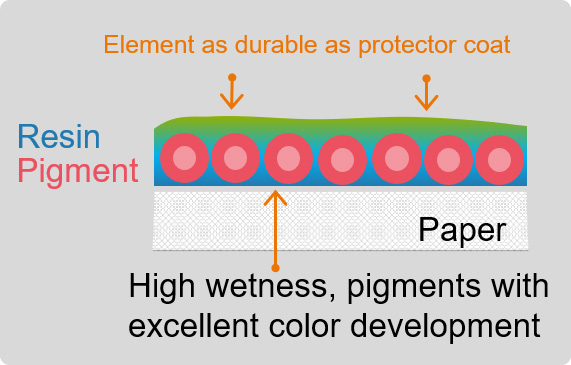 Element as durable as protector coat

Resin
Pigment

Paper

High wetness, pigments with excellent color development